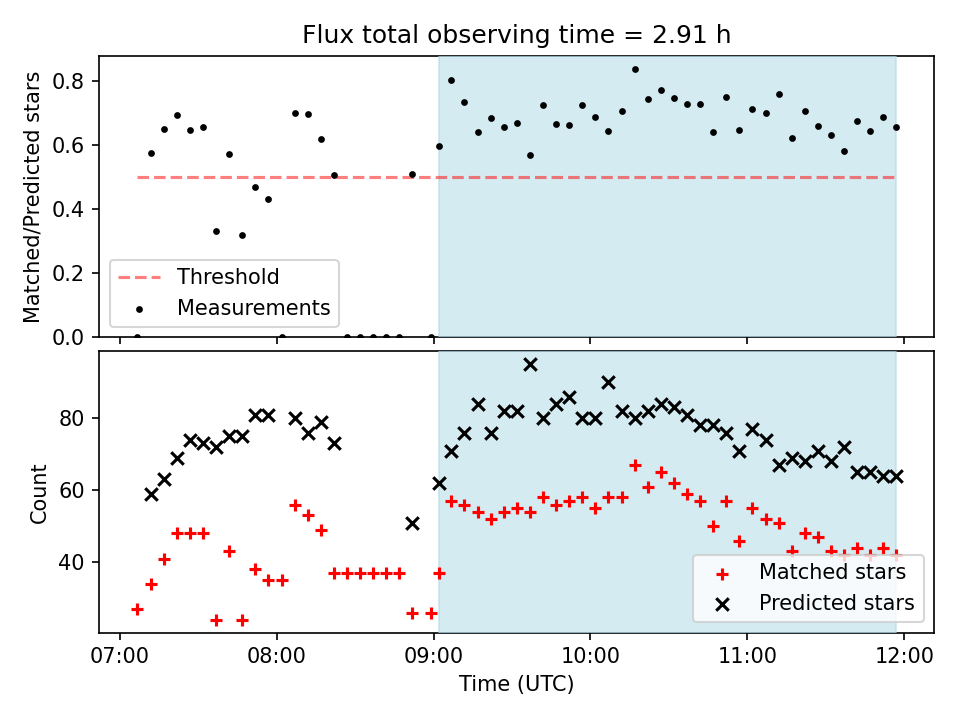 Flux total observing time = 2.91 h

Matched/Predicted stars

0.8
0.6
0.4
0.2
0.0

Threshold
Measurements

Count

80
60
40

Matched stars
Predicted stars

07:00 08:00 09:00 10:00 11:00 12:00

Time (UTC)